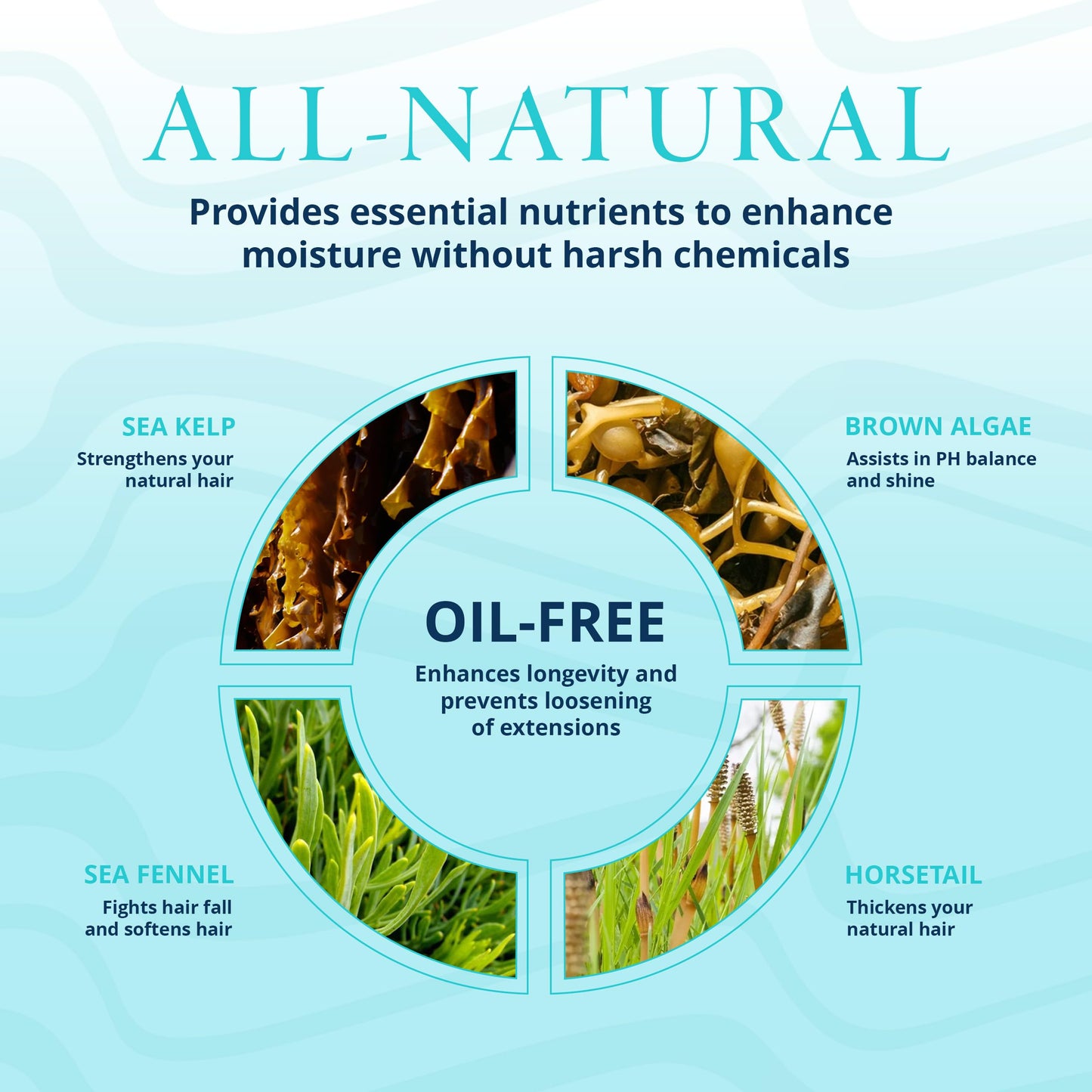 ALL-NATURAL

Provides essential nutrients to enhance moisture without harsh chemicals

SEA KELP
Strengthens your natural hair

BROWN ALGAE
Assists in PH balance and shine

OIL-FREE
Enhances longevity and prevents loosening of extensions

SEA FENNEL
Fights hair fall and softens hair

HORSETAIL
Thickens your natural hair